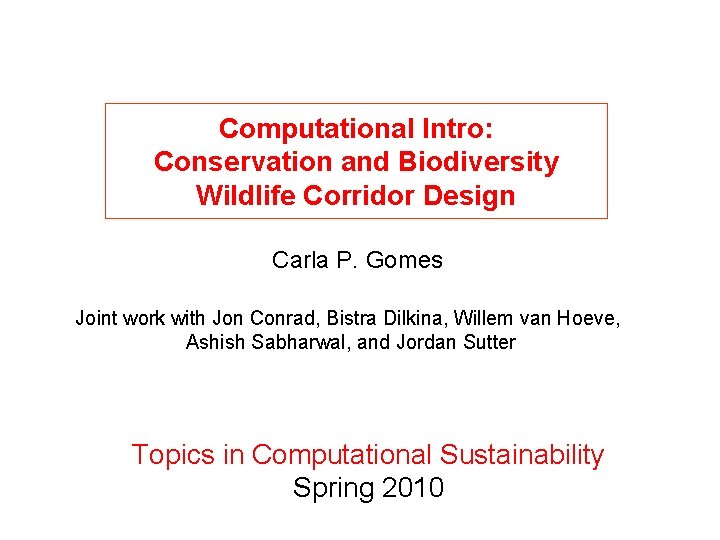 Computational Intro:
Conservation and Biodiversity
Wildlife Corridor Design

Carla P. Gomes

Joint work with Jon Conrad, Bistra Dilkina, Willem van Hoeve, Ashish Sabharwal, and Jordan Sutter

Topics in Computational Sustainability
Spring 2010